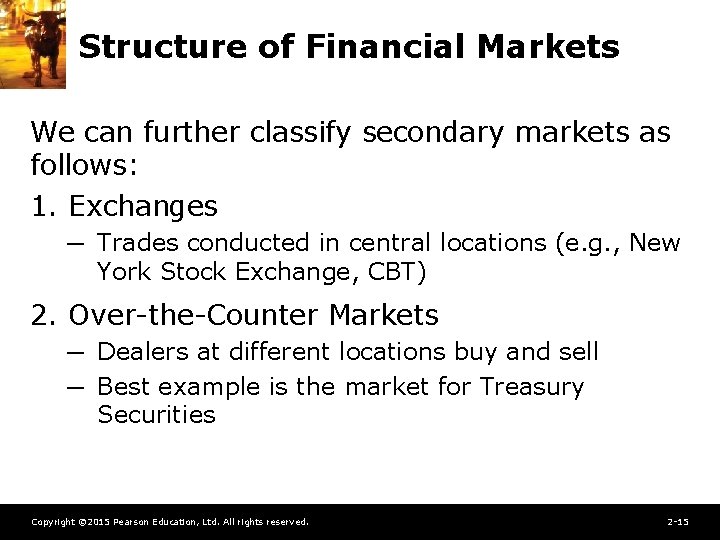 Structure of Financial Markets

We can further classify secondary markets as follows:

1. Exchanges

– Trades conducted in central locations (e.g., New York Stock Exchange, CBT)

2. Over-the-Counter Markets

– Dealers at different locations buy and sell

– Best example is the market for Treasury Securities

Copyright ©2015 Pearson Education, Ltd. All rights reserved.

2-15